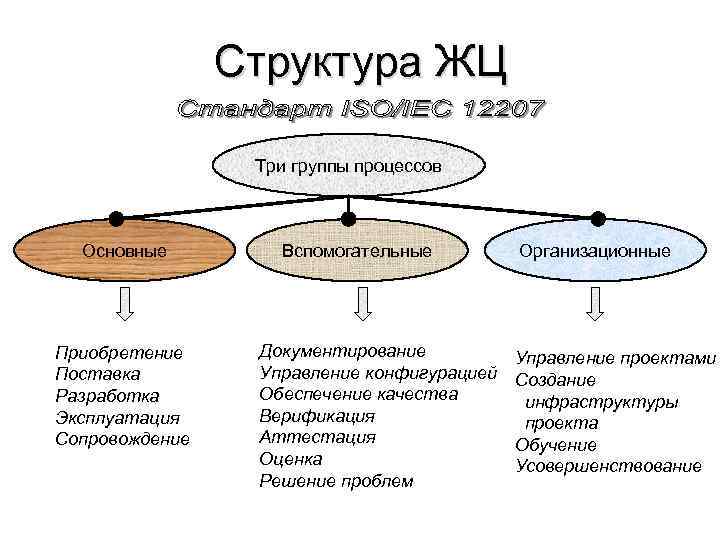 Структура ЖЦ

Стандарт ISO/IEC 12207

Три группы процессов

Основные

Вспомогательные

Организационные

Приобретение
Поставка
Разработка
Эксплуатация
Сопровождение

Документирование
Управление конфигурацией
Обеспечение качества
Верификация
Аттестация
Оценка
Решение проблем

Управление проектами
Создание инфраструктуры проекта
Обучение
Усовершенствование